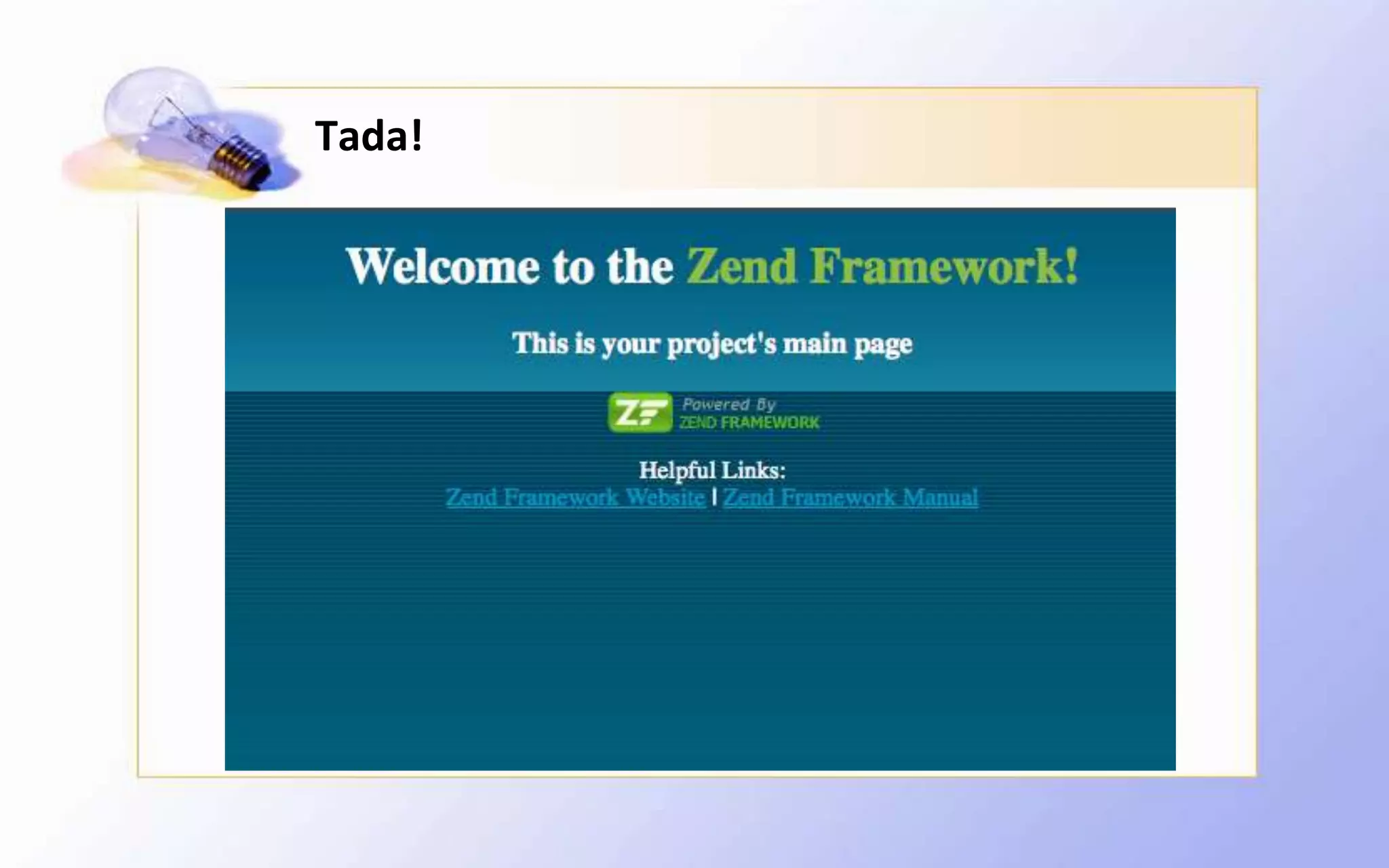 Tada!

Welcome to the Zend Framework!

This is your project's main page

ZF Powered By ZEND FRAMEWORK

Helpful Links:
Zend Framework Website | Zend Framework Manual